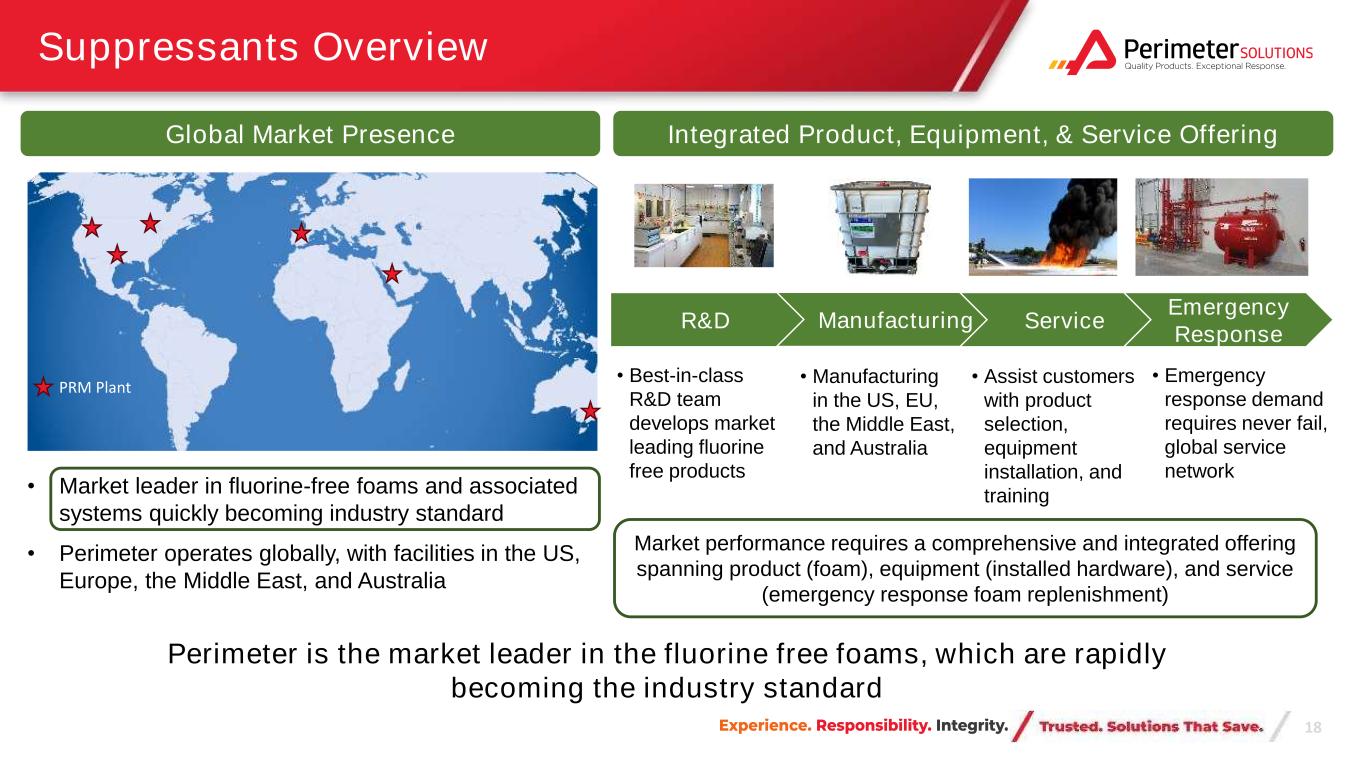 Suppressants Overview

Perimeter SOLUTIONS
Quality Products. Exceptional Response.

Global Market Presence

PRM Plant

• Market leader in fluorine-free foams and associated systems quickly becoming industry standard

• Perimeter operates globally, with facilities in the US, Europe, the Middle East, and Australia

Integrated Product, Equipment, & Service Offering

R&D

Manufacturing

Service

Emergency Response

• Best-in-class R&D team develops market leading fluorine free products

• Manufacturing in the US, EU, the Middle East, and Australia

• Assist customers with product selection, equipment installation, and training

• Emergency response demand requires never fail, global service network

Market performance requires a comprehensive and integrated offering spanning product (foam), equipment (installed hardware), and service (emergency response foam replenishment)

Perimeter is the market leader in the fluorine free foams, which are rapidly becoming the industry standard

Experience. Responsibility. Integrity. Trusted. Solutions That Save. 18